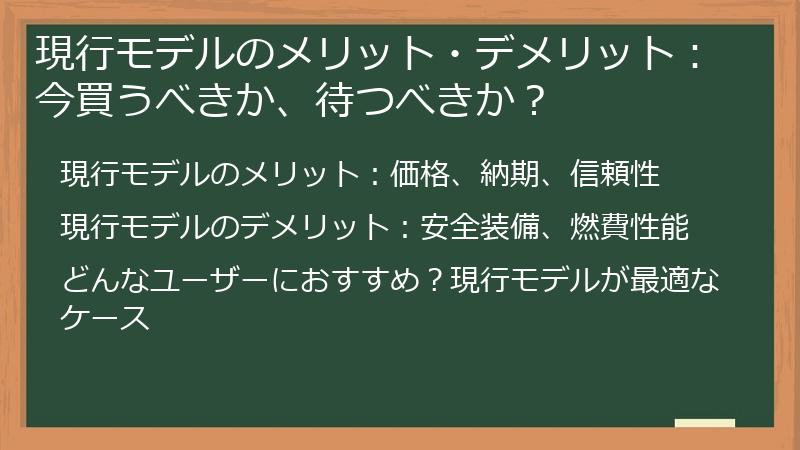 現行モデルのメリット・デメリット：今買うべきか、待つべきか？

現行モデルのメリット：価格、納期、信頼性

現行モデルのデメリット：安全装備、燃費性能

どんなユーザーにおすすめ？現行モデルが最適なケース